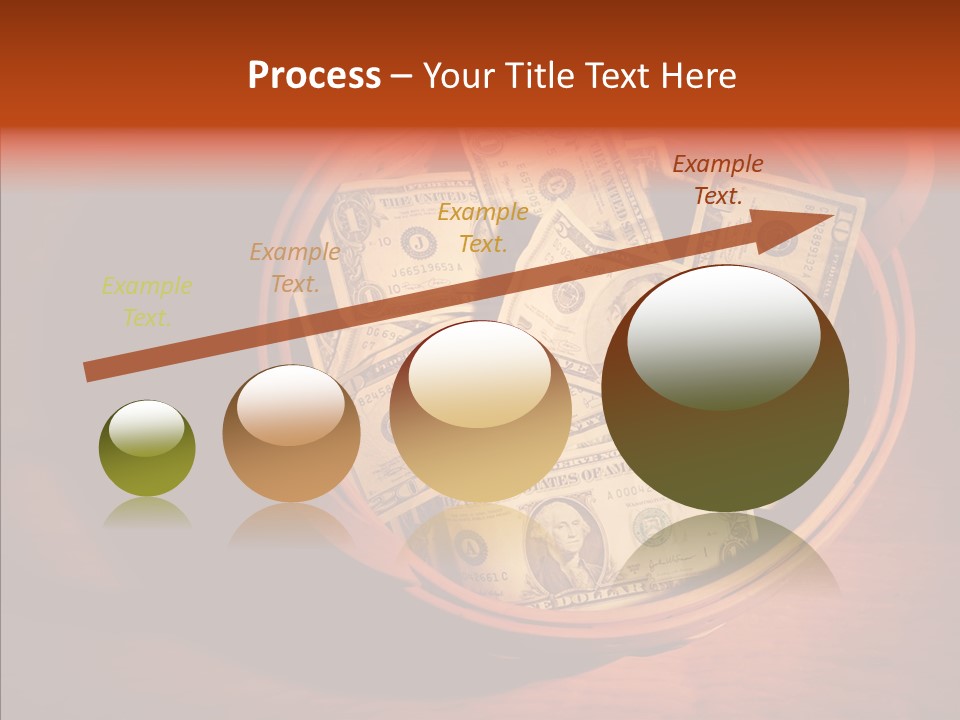 Process – Your Title Text Here

Example Text.

Example Text.

Example Text.

Example Text.